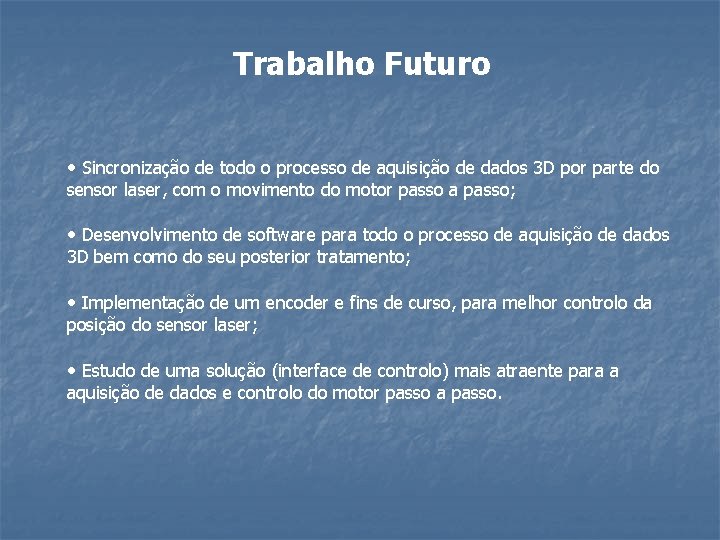 Trabalho Futuro

• Sincronização de todo o processo de aquisição de dados 3D por parte do sensor laser, com o movimento do motor passo a passo;

• Desenvolvimento de software para todo o processo de aquisição de dados 3D bem como do seu posterior tratamento;

• Implementação de um encoder e fins de curso, para melhor controlo da posição do sensor laser;

• Estudo de uma solução (interface de controlo) mais atraente para a aquisição de dados e controlo do motor passo a passo.